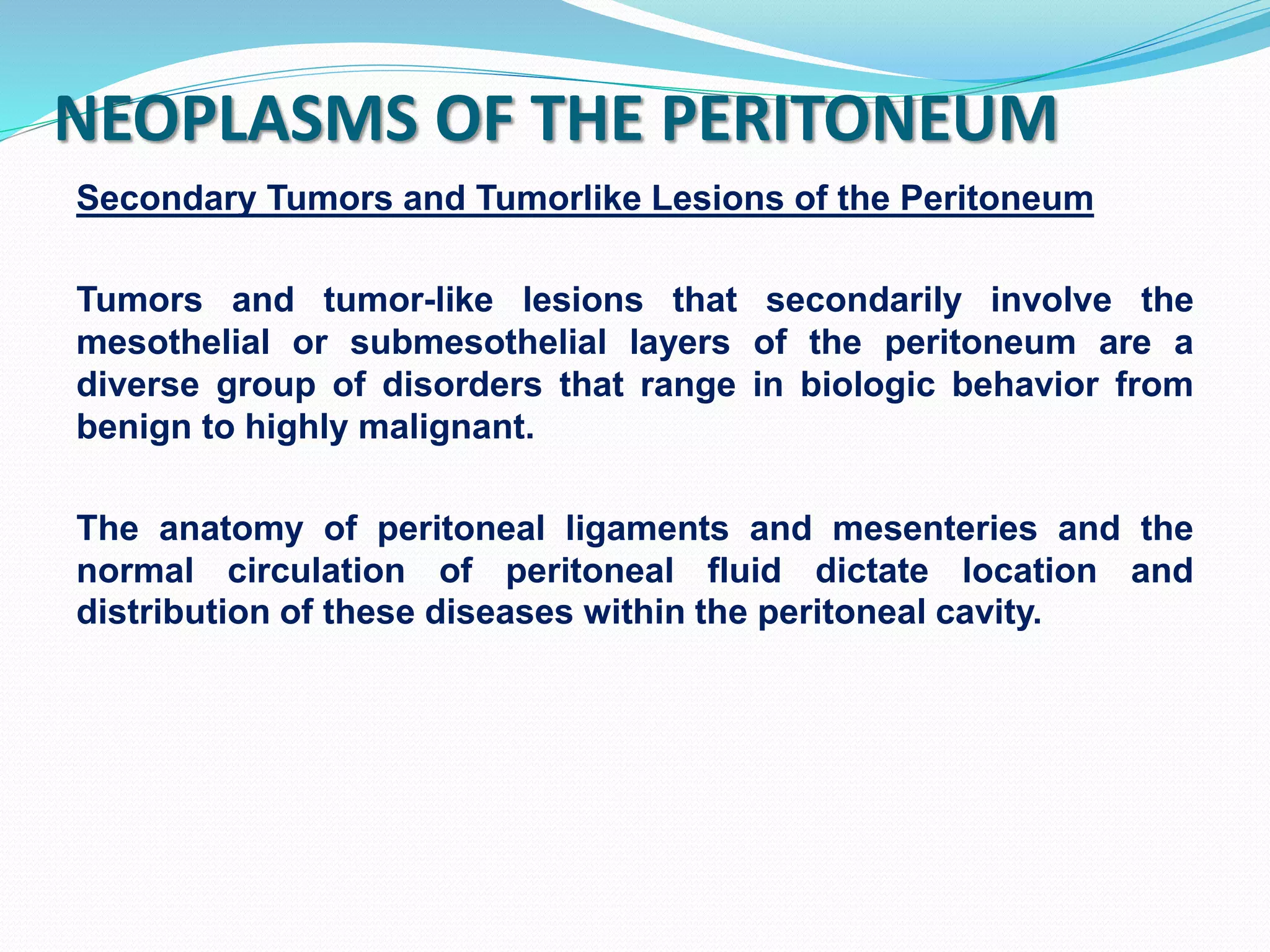 NEOPLASMS OF THE PERITONEUM

Secondary Tumors and Tumorlike Lesions of the Peritoneum

Tumors and tumor-like lesions that secondarily involve the mesothelial or submesothelial layers of the peritoneum are a diverse group of disorders that range in biologic behavior from benign to highly malignant.

The anatomy of peritoneal ligaments and mesenteries and the normal circulation of peritoneal fluid dictate location and distribution of these diseases within the peritoneal cavity.